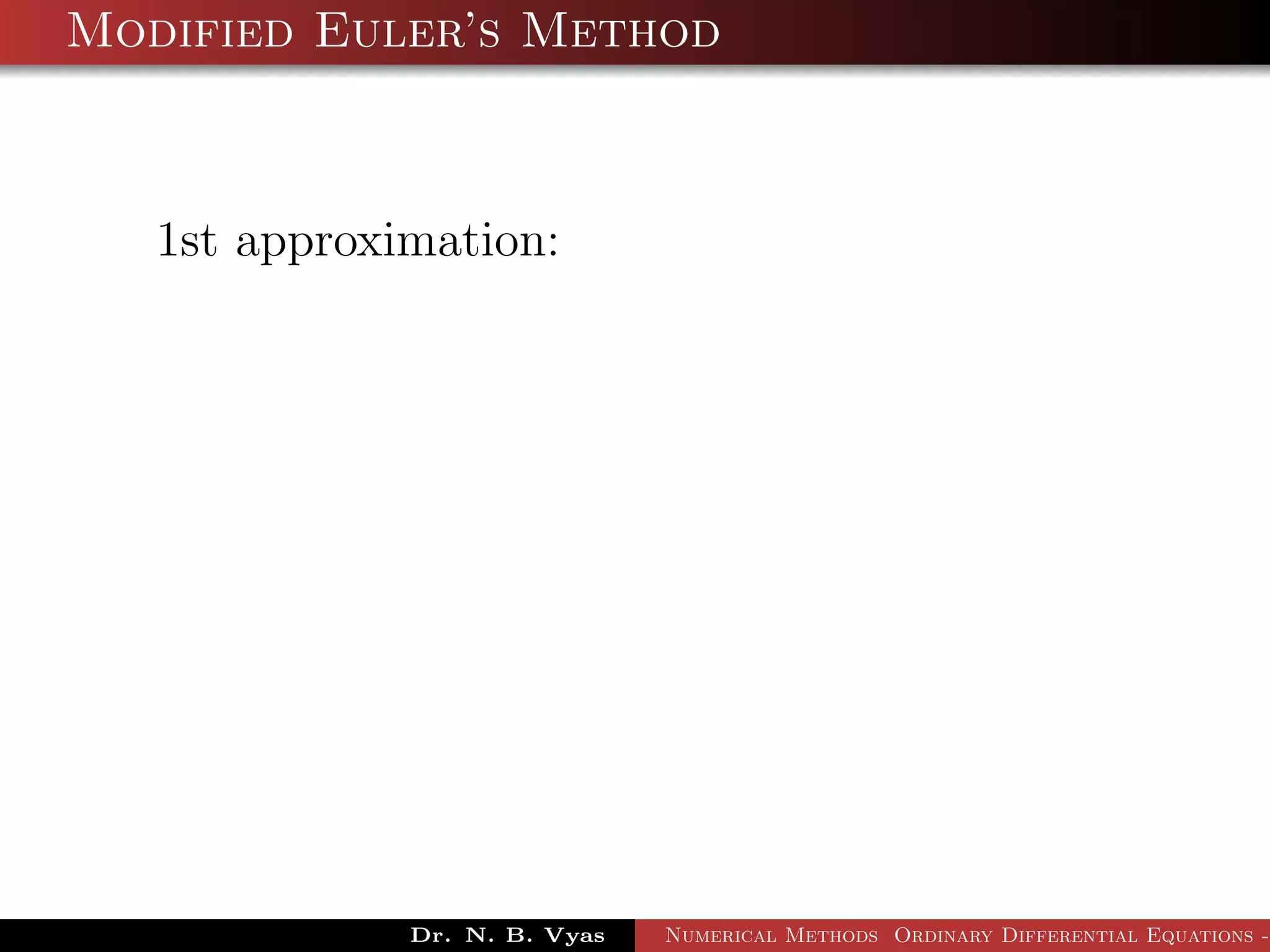 Modified Euler's Method

1st approximation:

Dr. N. B. Vyas Numerical Methods Ordinary Differential Equations -